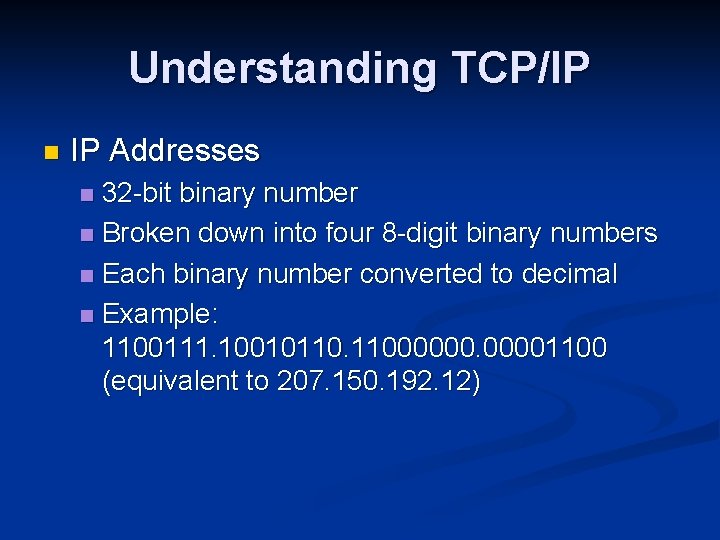 Understanding TCP/IP

IP Addresses

32-bit binary number

Broken down into four 8-digit binary numbers

Each binary number converted to decimal

Example: 1100111.10010110.11000000.00001100 (equivalent to 207.150.192.12)